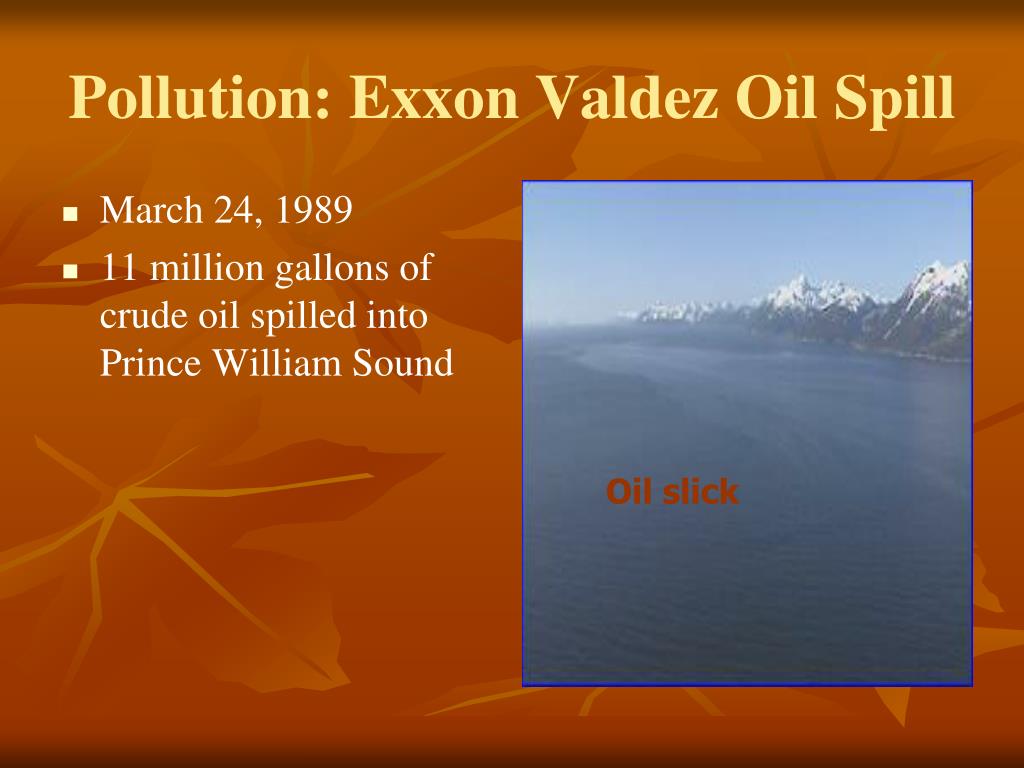 Pollution: Exxon Valdez Oil Spill

- March 24, 1989
- 11 million gallons of crude oil spilled into Prince William Sound

Oil slick